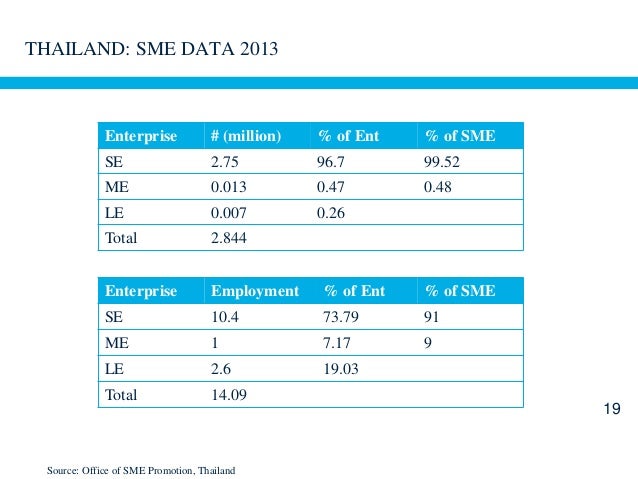 THAILAND: SME DATA 2013

| Enterprise | # (million) | % of Ent | % of SME |
|---|---|---|---|
| SE | 2.75 | 96.7 | 99.52 |
| ME | 0.013 | 0.47 | 0.48 |
| LE | 0.007 | 0.26 | |
| Total | 2.844 | | |

| Enterprise | Employment | % of Ent | % of SME |
|---|---|---|---|
| SE | 10.4 | 73.79 | 91 |
| ME | 1 | 7.17 | 9 |
| LE | 2.6 | 19.03 | |
| Total | 14.09 | | |

19

Source: Office of SME Promotion, Thailand